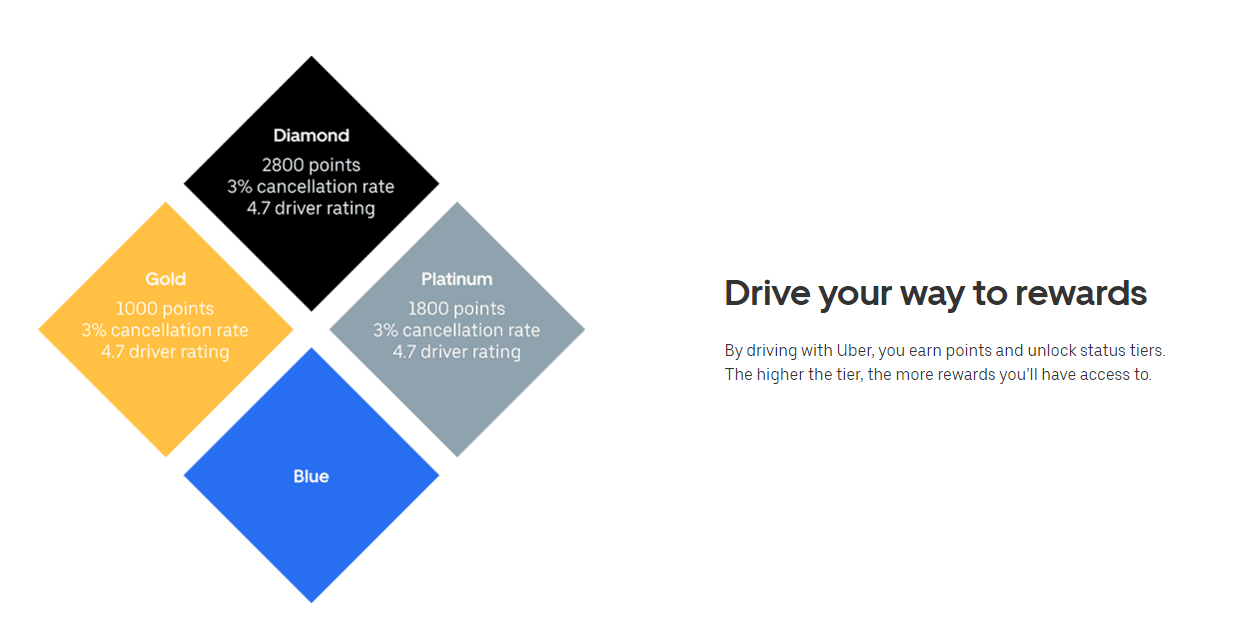 Diamond
2800 points
3% cancellation rate
4.7 driver rating

Gold
1000 points
3% cancellation rate
4.7 driver rating

Platinum
1800 points
3% cancellation rate
4.7 driver rating

Blue

Drive your way to rewards

By driving with Uber, you earn points and unlock status tiers. The higher the tier, the more rewards you'll have access to.